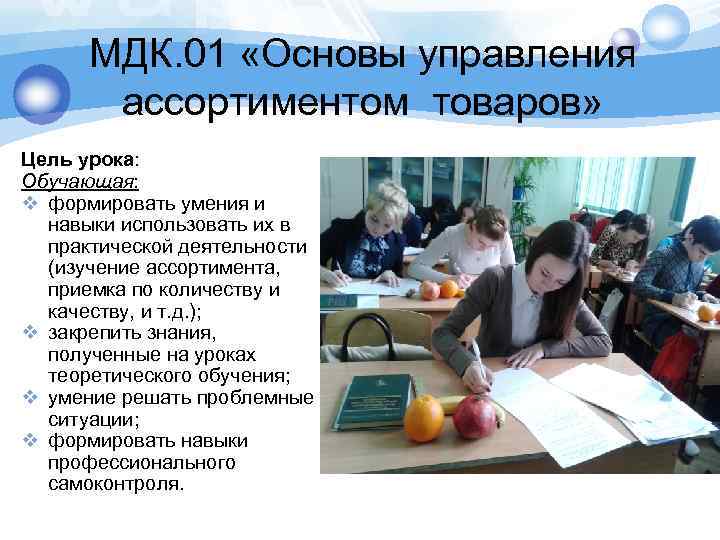 МДК.01 «Основы управления ассортиментом товаров»

Цель урока:
Обучающая:
❖ формировать умения и навыки использовать их в практической деятельности (изучение ассортимента, приемка по количеству и качеству, и т.д.);
❖ закрепить знания, полученные на уроках теоретического обучения;
❖ умение решать проблемные ситуации;
❖ формировать навыки профессионального самоконтроля.